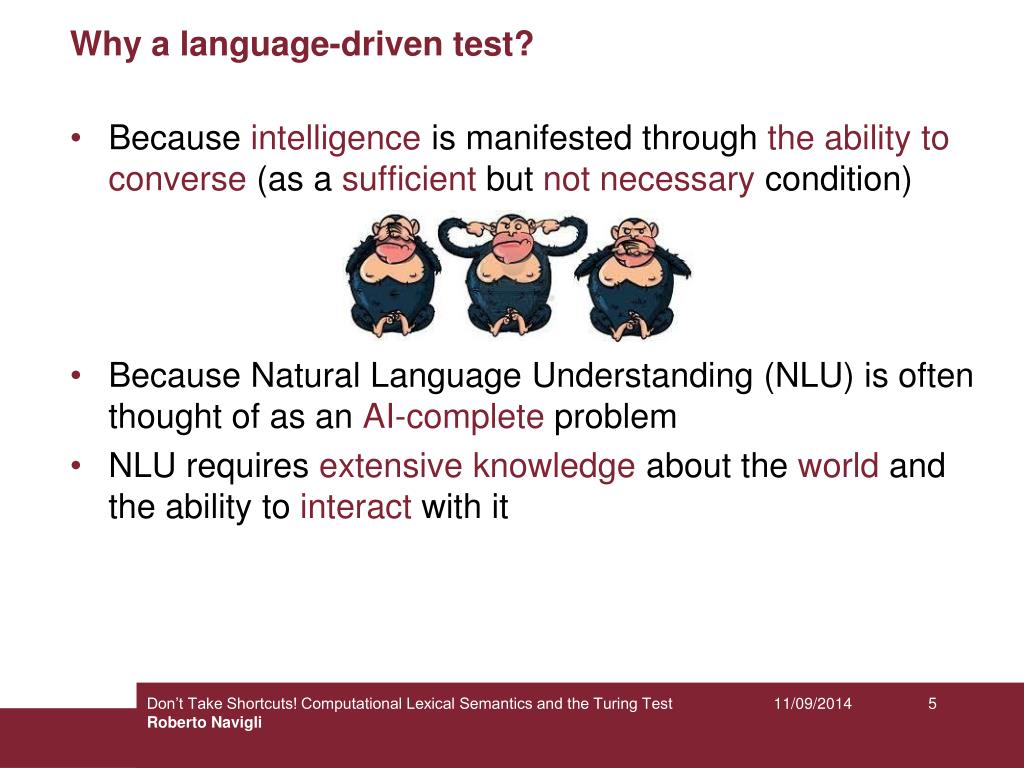 Why a language-driven test?

• Because intelligence is manifested through the ability to converse (as a sufficient but not necessary condition)

• Because Natural Language Understanding (NLU) is often thought of as an AI-complete problem
• NLU requires extensive knowledge about the world and the ability to interact with it

Don't Take Shortcuts! Computational Lexical Semantics and the Turing Test
Roberto Navigli
11/09/2014
5